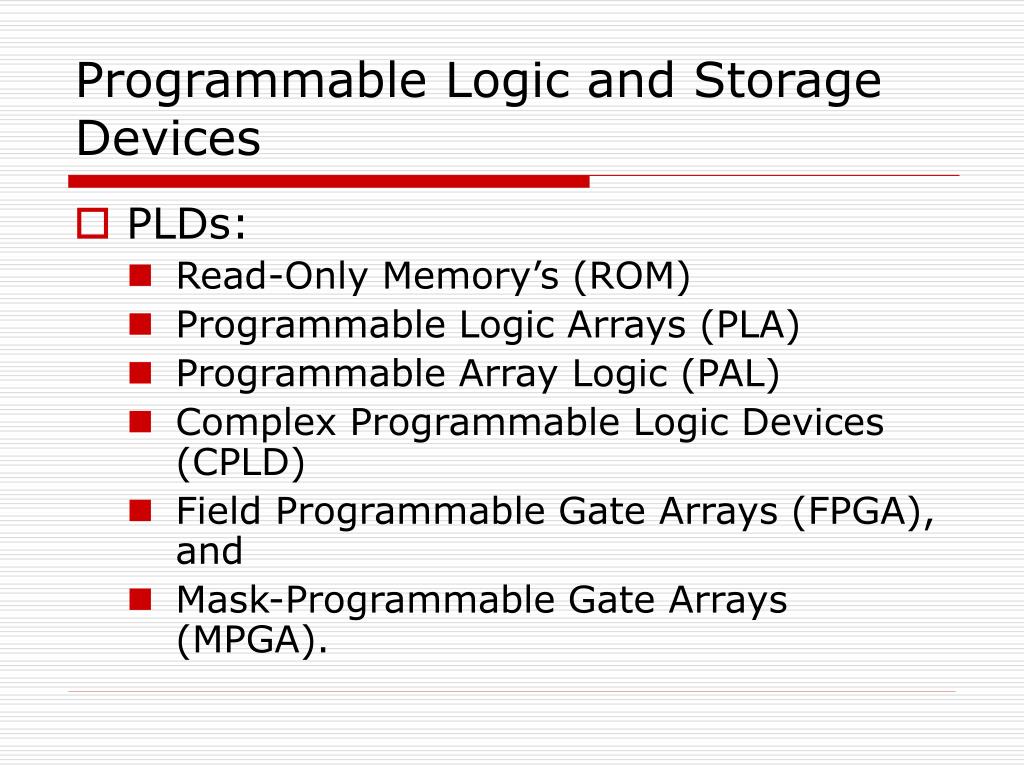 Programmable Logic and Storage Devices

PLDs:

Read-Only Memory’s (ROM)

Programmable Logic Arrays (PLA)

Programmable Array Logic (PAL)

Complex Programmable Logic Devices (CPLD)

Field Programmable Gate Arrays (FPGA), and

Mask-Programmable Gate Arrays (MPGA).